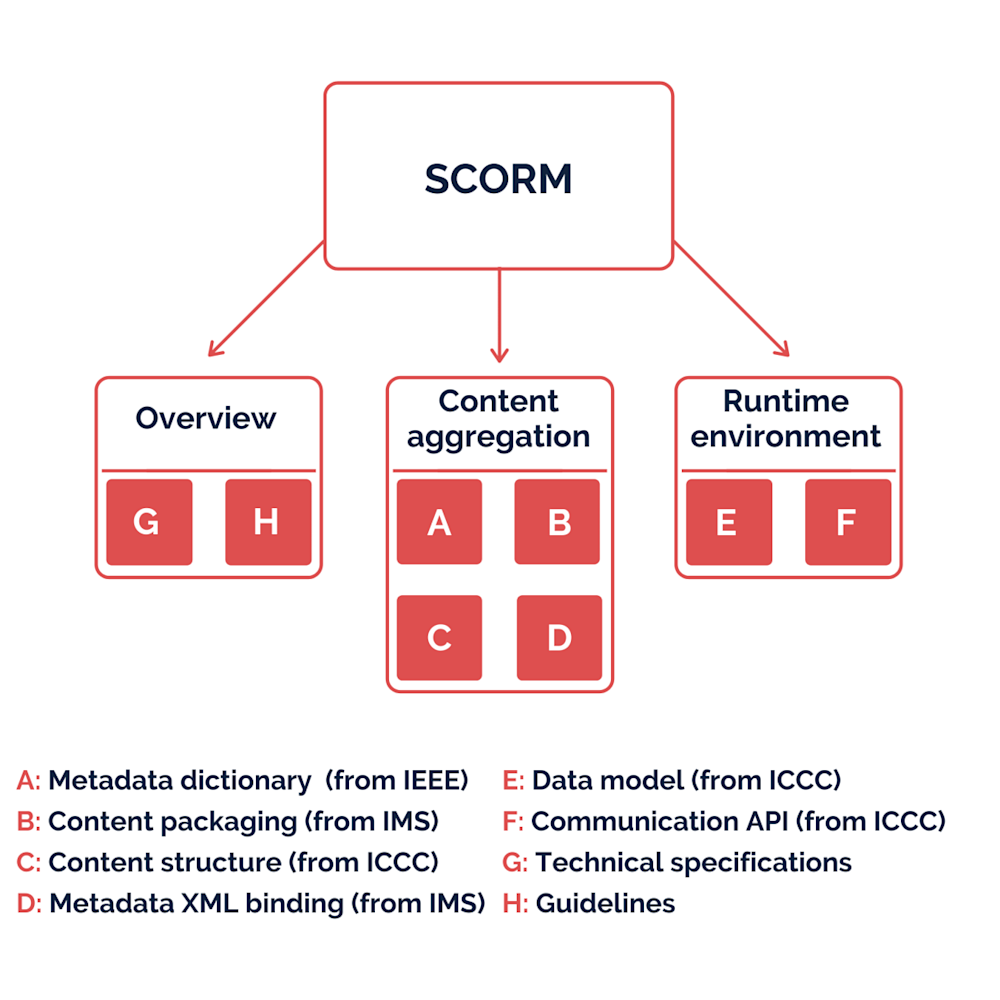 SCORM

Overview

G H

Content aggregation

A B

C D

Runtime environment

E F

A: Metadata dictionary (from IEEE)
B: Content packaging (from IMS)
C: Content structure (from ICCC)
D: Metadata XML binding (from IMS)

E: Data model (from ICCC)
F: Communication API (from ICCC)
G: Technical specifications
H: Guidelines